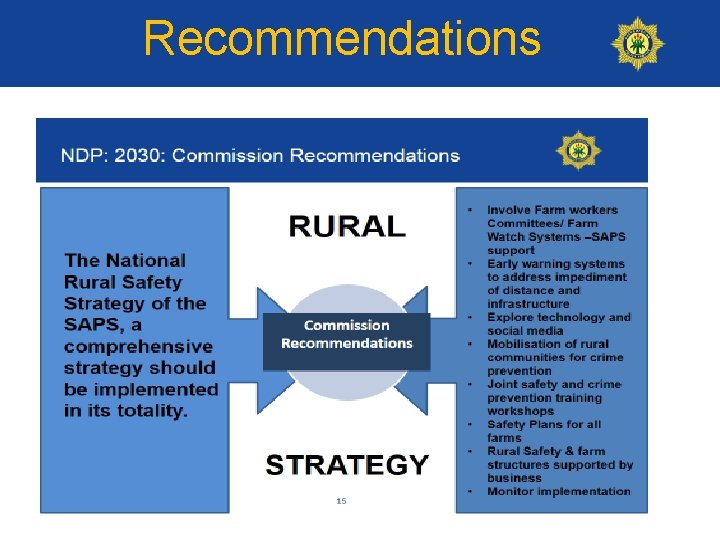 Recommendations

NDP: 2030: Commission Recommendations

The National Rural Safety Strategy of the SAPS, a comprehensive strategy should be implemented in its totality.

RURAL

Commission Recommendations

STRATEGY

15

- Involve Farm workers Committees/ Farm Watch Systems –SAPS support
- Early warning systems to address impediment of distance and infrastructure
- Explore technology and social media
- Mobilisation of rural communities for crime prevention
- Joint safety and crime prevention training workshops
- Safety Plans for all farms
- Rural Safety & farm structures supported by business
- Monitor implementation